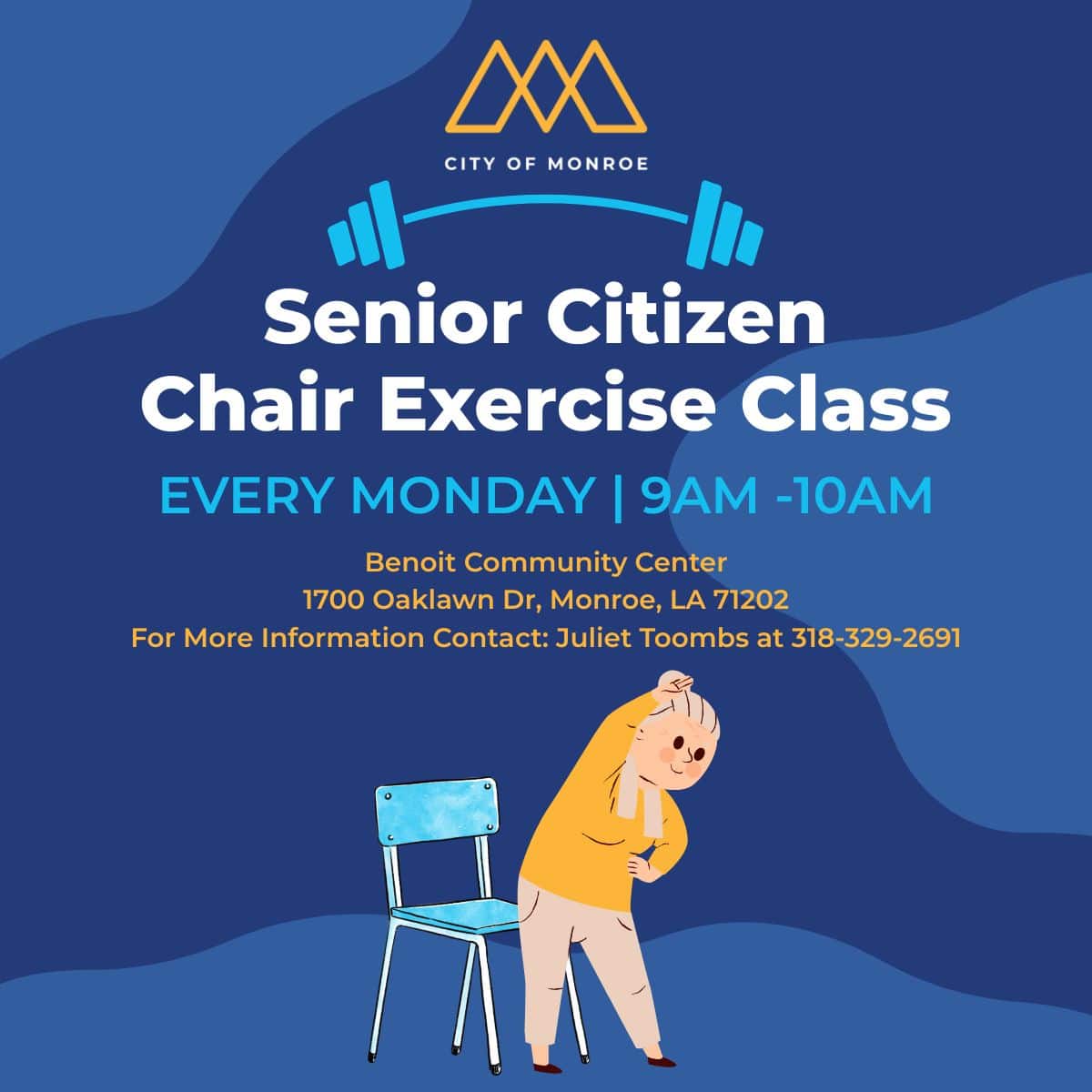 CITY OF MONROE

Senior Citizen Chair Exercise Class

EVERY MONDAY | 9AM -10AM

Benoit Community Center
1700 Oaklawn Dr, Monroe, LA 71202
For More Information Contact: Juliet Toombs at 318-329-2691